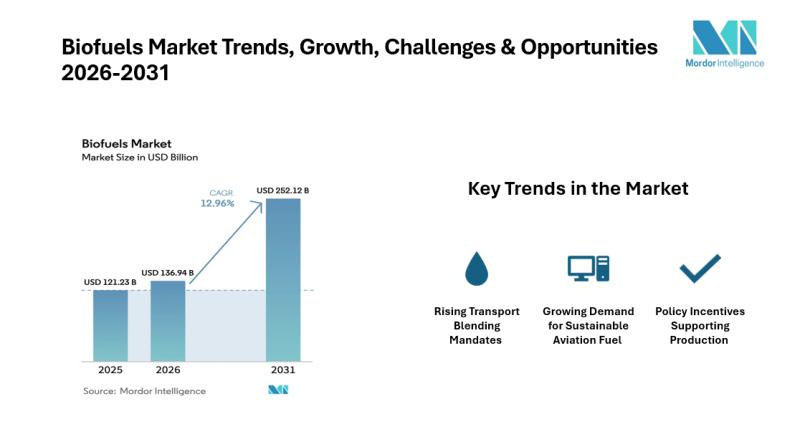 Biofuels Market Trends, Growth, Challenges & Opportunities 2026-2031

Mordor Intelligence

Biofuels Market
Market Size in USD Billion

CAGR
12.96%

USD 121.23 B
USD 136.94 B
USD 252.12 B

2025
2026
2031

Source: Mordor Intelligence

Key Trends in the Market

Rising Transport Blending Mandates

Growing Demand for Sustainable Aviation Fuel

Policy Incentives Supporting Production